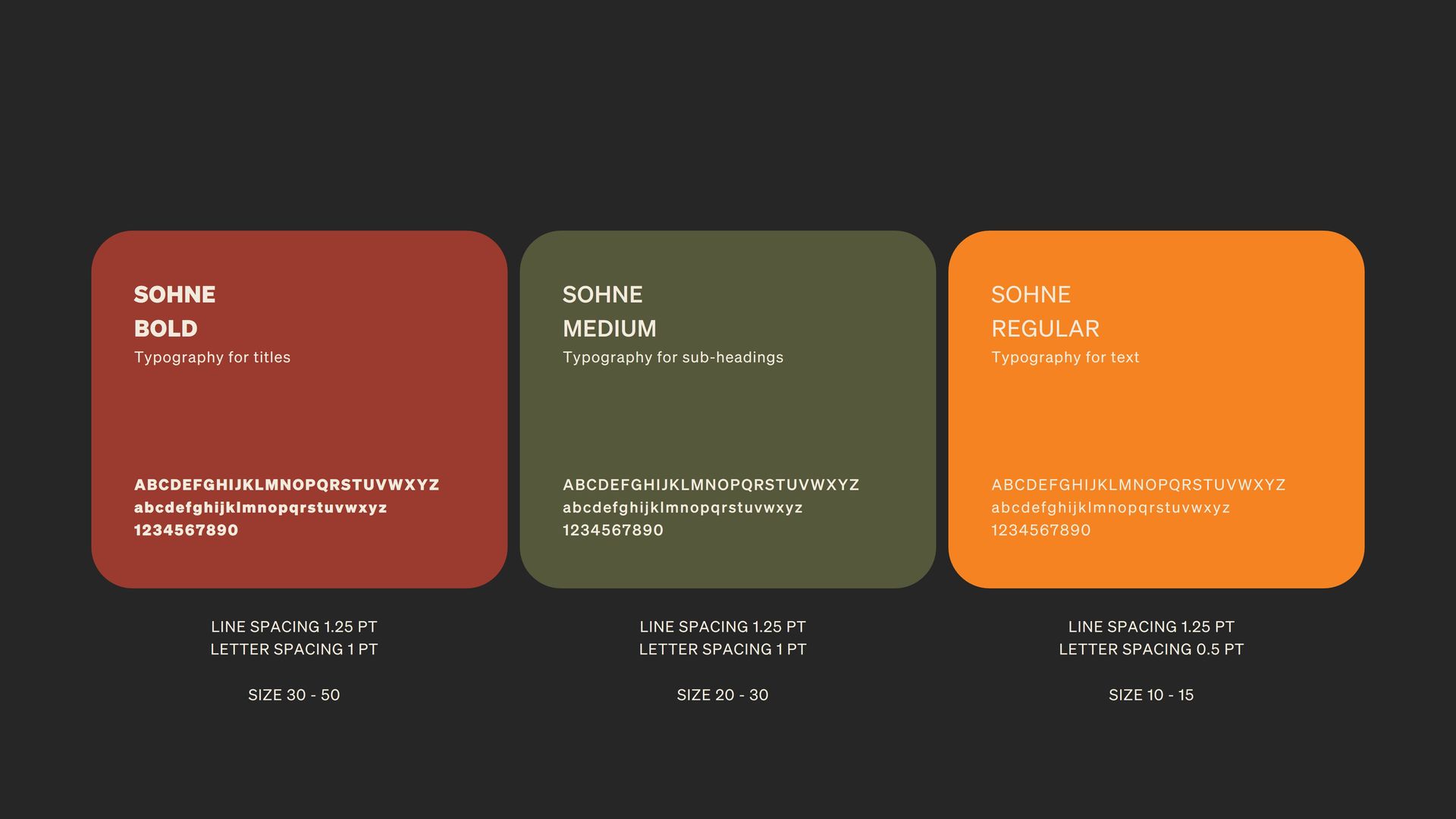 SOHNE
BOLD
Typography for titles

ABCDEFGHIJKLMNOPQRSTUVWXYZ
abcdefghijklmnopqrstuvwxyz
1234567890

LINE SPACING 1.25 PT
LETTER SPACING 1 PT

SIZE 30 - 50

SOHNE
MEDIUM
Typography for sub-headings

ABCDEFGHIJKLMNOPQRSTUVWXYZ
abcdefghijklmnopqrstuvwxyz
1234567890

LINE SPACING 1.25 PT
LETTER SPACING 1 PT

SIZE 20 - 30

SOHNE
REGULAR
Typography for text

ABCDEFGHIJKLMNOPQRSTUVWXYZ
abcdefghijklmnopqrstuvwxyz
1234567890

LINE SPACING 1.25 PT
LETTER SPACING 0.5 PT

SIZE 10 - 15